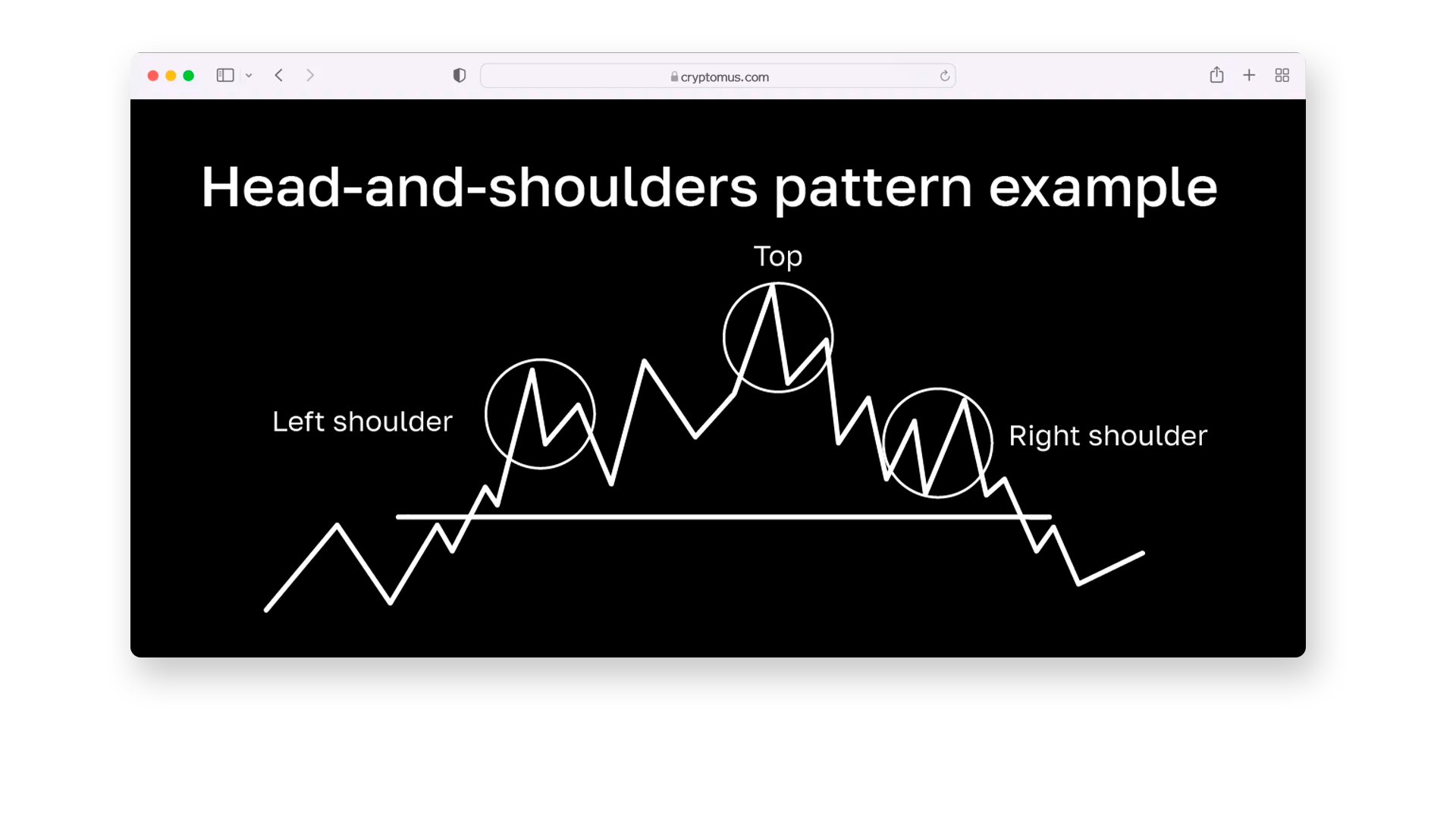 cryptomus.com

Head-and-shoulders pattern example

Top

Left shoulder

Right shoulder